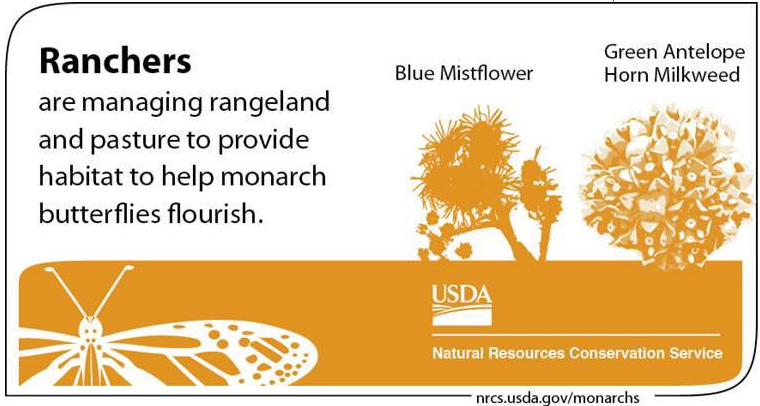 Ranchers
are managing rangeland and pasture to provide habitat to help monarch butterflies flourish.

Blue Mistflower

Green Antelope Horn Milkweed

USDA

Natural Resources Conservation Service

nrcs.usda.gov/monarchs